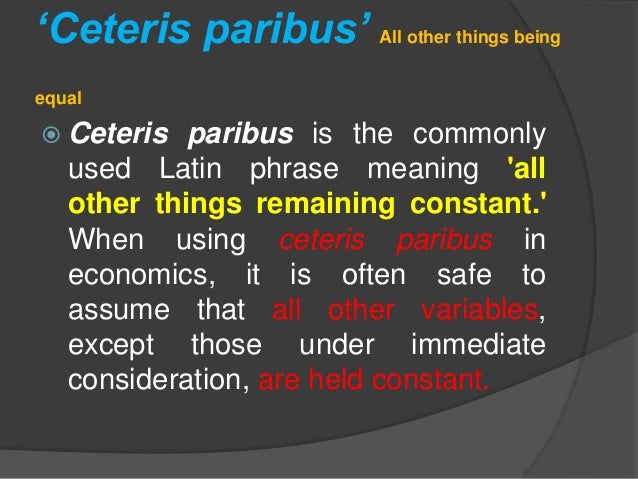 ‘Ceteris paribus’ All other things being equal

Ceteris paribus is the commonly used Latin phrase meaning 'all other things remaining constant.' When using ceteris paribus in economics, it is often safe to assume that all other variables, except those under immediate consideration, are held constant.